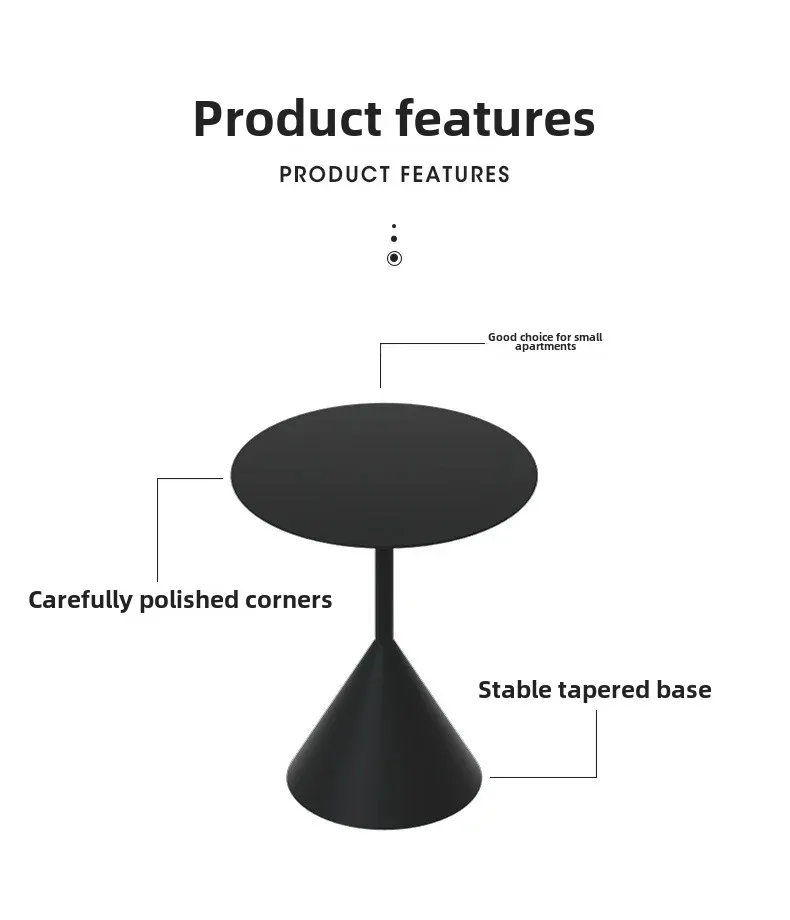 Product features

PRODUCT FEATURES

Good choice for small apartments

Carefully polished corners

Stable tapered base